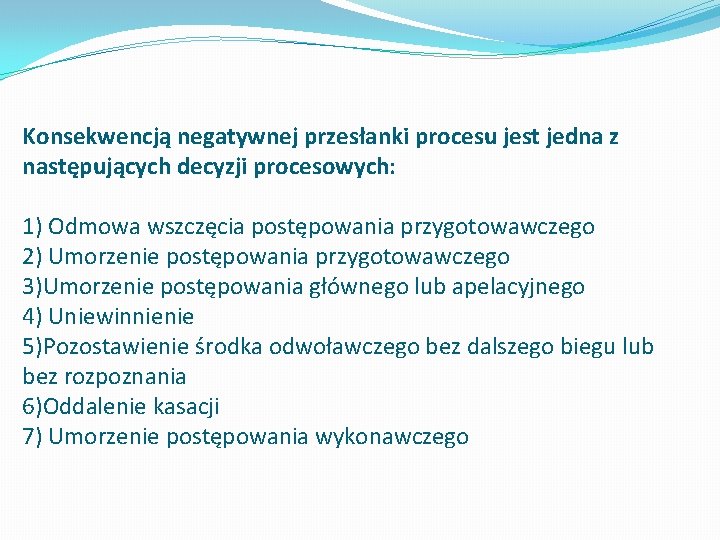 Konsekwencją negatywnej przesłanki procesu jest jedna z następujących decyzji procesowych:

1) Odmowa wszczęcia postępowania przygotowawczego
2) Umorzenie postępowania przygotowawczego
3)Umorzenie postępowania głównego lub apelacyjnego
4) Uniewinnienie
5)Pozostawienie środka odwoławczego bez dalszego biegu lub bez rozpoznania
6)Oddalenie kasacji
7) Umorzenie postępowania wykonawczego